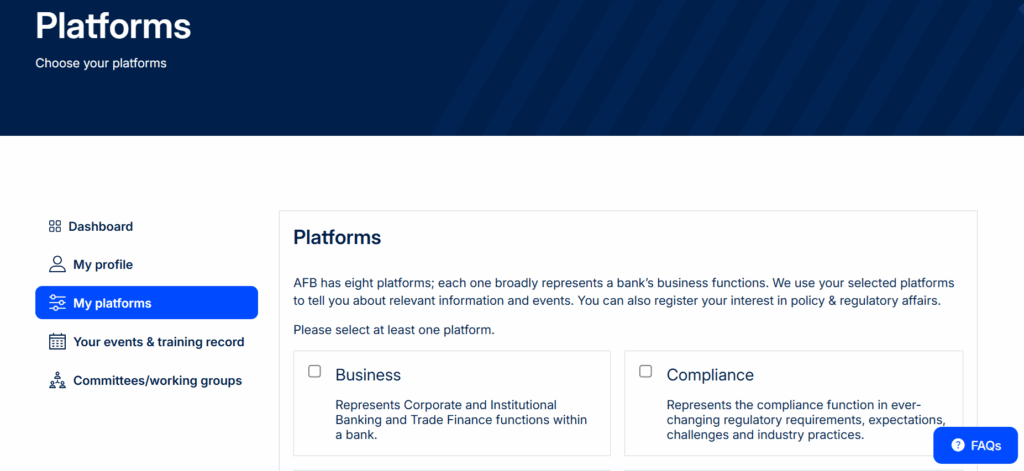 Platforms

Choose your platforms

Dashboard

My profile

My platforms

Your events & training record

Committees/working groups

Platforms

AFB has eight platforms; each one broadly represents a bank's business functions. We use your selected platforms to tell you about relevant information and events. You can also register your interest in policy & regulatory affairs.

Please select at least one platform.

Business

Represents Corporate and Institutional Banking and Trade Finance functions within a bank.

Compliance

Represents the compliance function in ever-changing regulatory requirements, expectations, challenges and industry practices.

FAQs